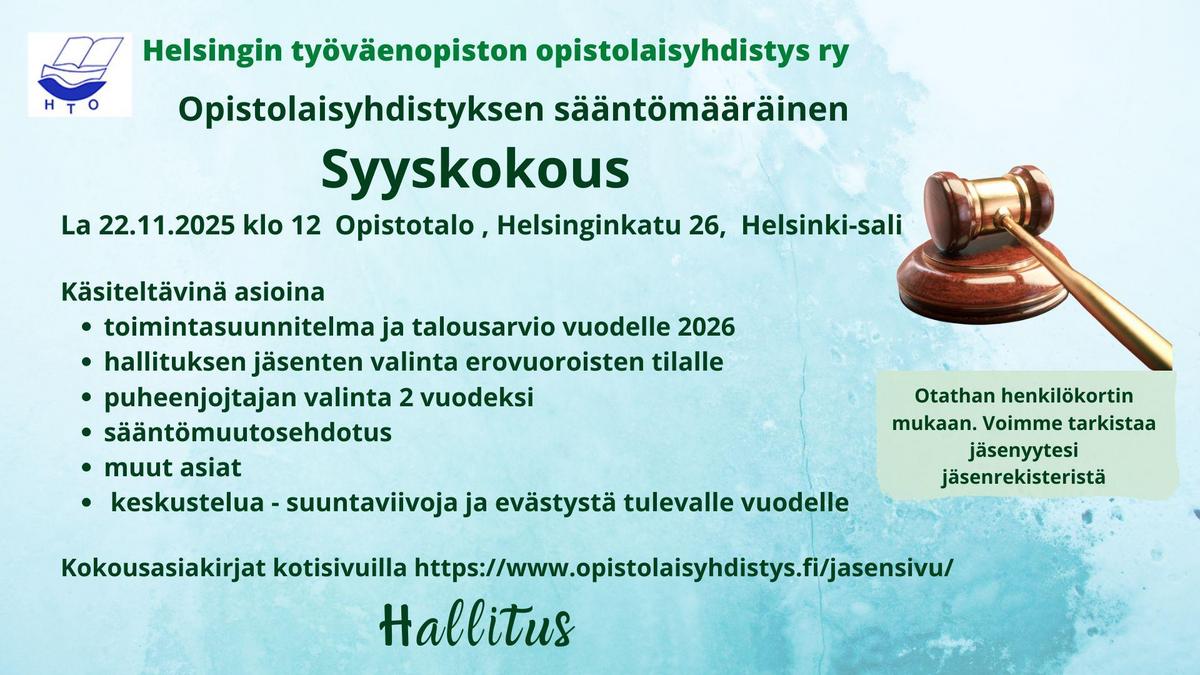 HTO

Helsingin työväenopiston opistolaisyhdistys ry

Opistolaisyhdistyksen sääntömääräinen

Syyskokous

La 22.11.2025 klo 12 Opistotalo , Helsinginkatu 26, Helsinki-sali

Käsiteltävinä asioina
- toimintasuunnitelma ja talousarvio vuodelle 2026
- hallituksen jäsenten valinta erovuoroisten tilalle
- puheenjojtajan valinta 2 vuodeksi
- sääntömuutosehdotus
- muut asiat
- keskustelua - suuntaviivoja ja evästystä tulevalle vuodelle

Otathan henkilökortin mukaan. Voimme tarkistaa jäsenyytesi jäsenrekisteristä

Kokousasiakirjat kotisivuilla https://www.opistolaisyhdistys.fi/jasensivu/

Hallitus